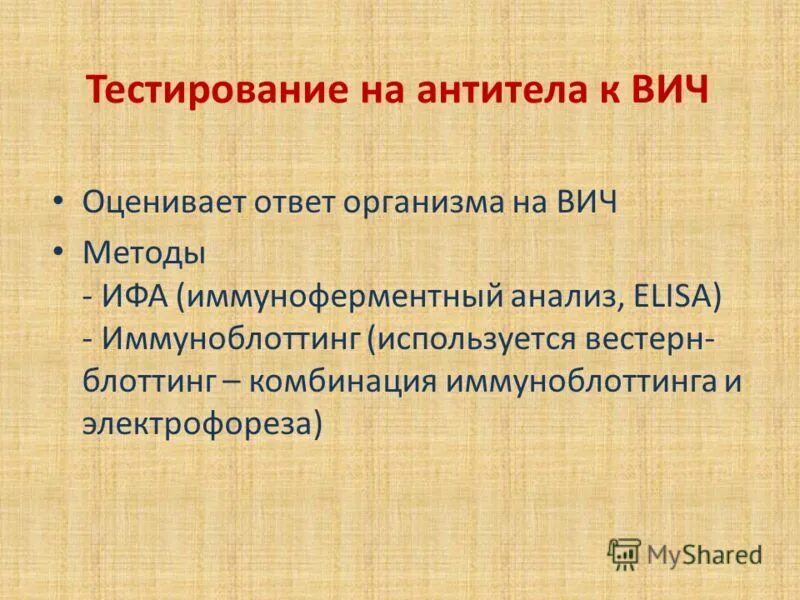 Тестирование на антитела к ВИЧ

• Оценивает ответ организма на ВИЧ

• Методы
- ИФА (иммуноферментный анализ, ELISA)
- Иммуноблоттинг (используется вестерн-блоттинг – комбинация иммуноблоттинга и электрофореза)

MyShared